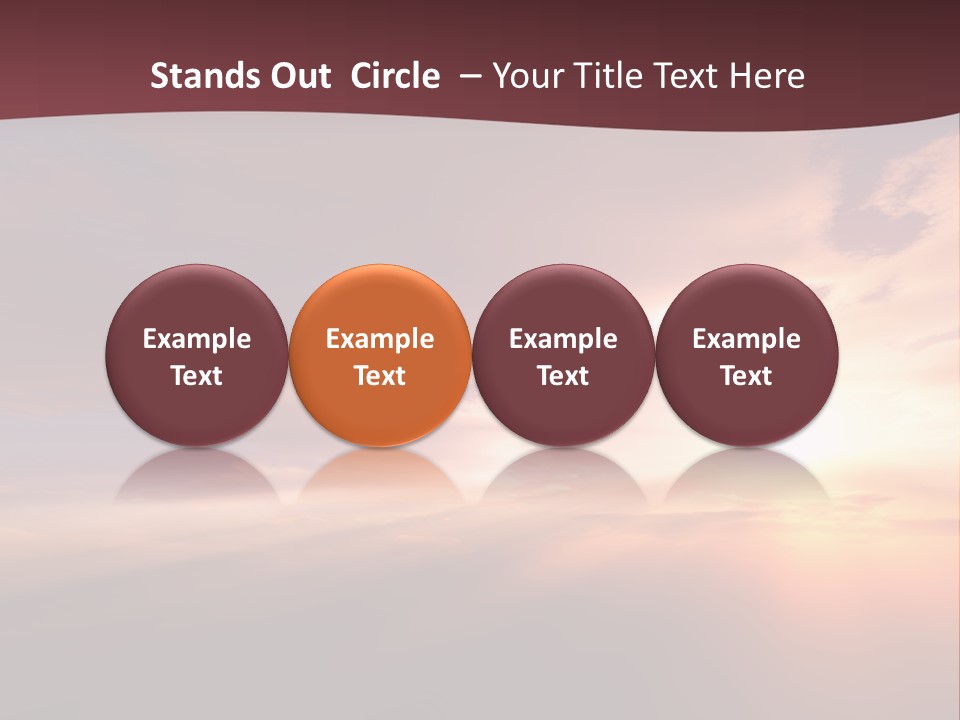 Stands Out Circle – Your Title Text Here

Example Text

Example Text

Example Text

Example Text